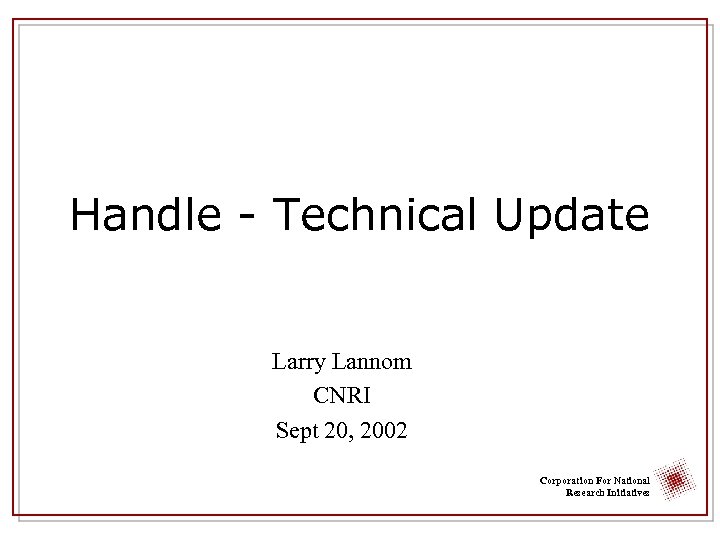 Handle - Technical Update

Larry Lannom
CNRI
Sept 20, 2002

Corporation For National
Research Initiatives